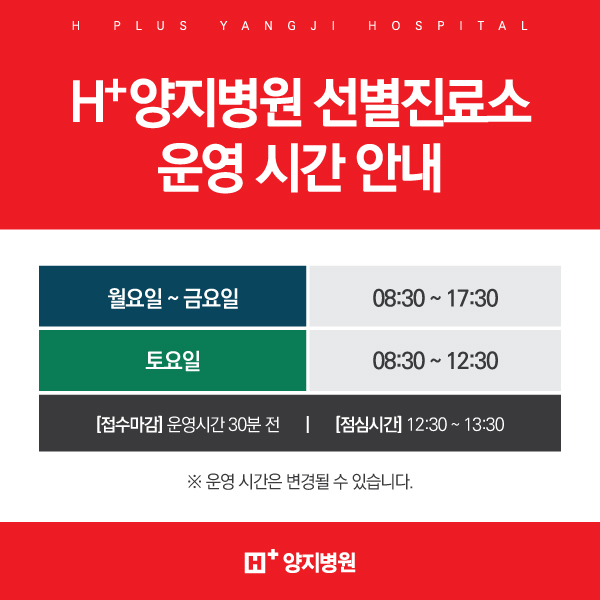 H PLUS YANGJI HOSPITAL

H⁺양지병원 선별진료소 운영 시간 안내

| 월요일 ~ 금요일 | 08:30 ~ 17:30 |
|---|---|
| 토요일 | 08:30 ~ 12:30 |

[접수마감] 운영시간 30분 전 | [점심시간] 12:30 ~ 13:30

※ 운영 시간은 변경될 수 있습니다.

H⁺ 양지병원